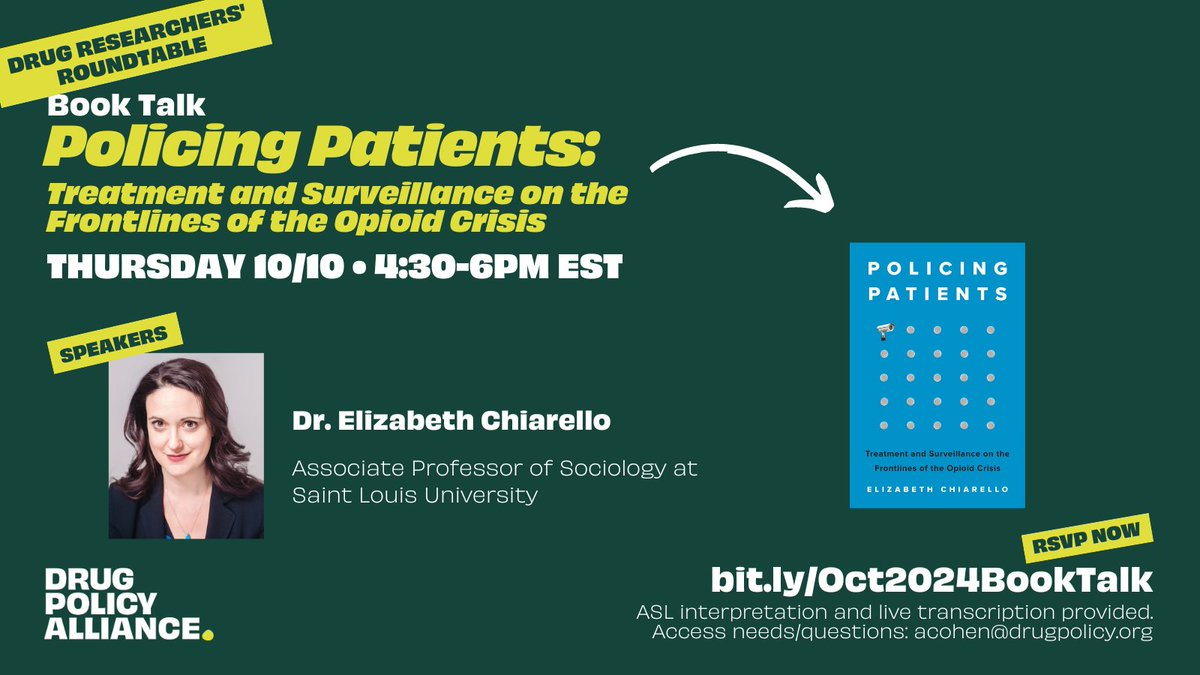 DRUG RESEARCHERS' ROUNDTABLE

Book Talk

Policing Patients:

Treatment and Surveillance on the Frontlines of the Opioid Crisis

THURSDAY 10/10 • 4:30-6PM EST

SPEAKERS

Dr. Elizabeth Chiarello

Associate Professor of Sociology at Saint Louis University

POLICING PATIENTS

Treatment and Surveillance on the Frontlines of the Opioid Crisis

ELIZABETH CHIARELLO

RSVP NOW

bit.ly/Oct2024BookTalk

ASL interpretation and live transcription provided. Access needs/questions: acohen@drugpolicy.org

DRUG POLICY ALLIANCE.